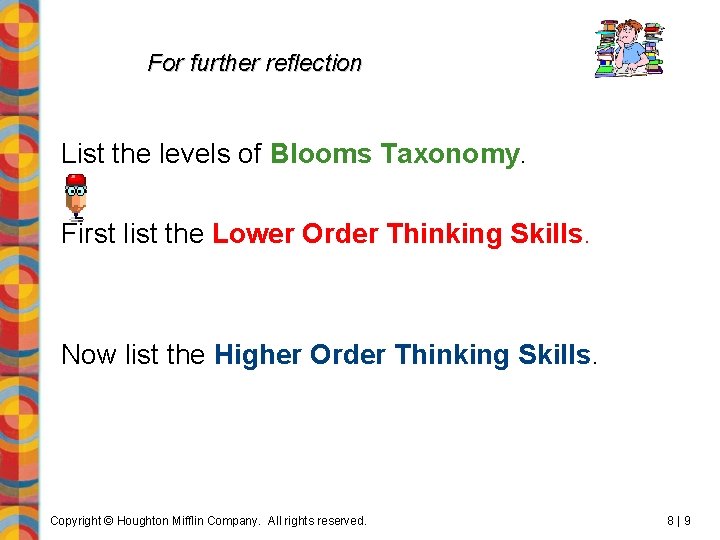 For further reflection

List the levels of Blooms Taxonomy.

First list the Lower Order Thinking Skills.

Now list the Higher Order Thinking Skills.

Copyright © Houghton Mifflin Company. All rights reserved.

8 | 9